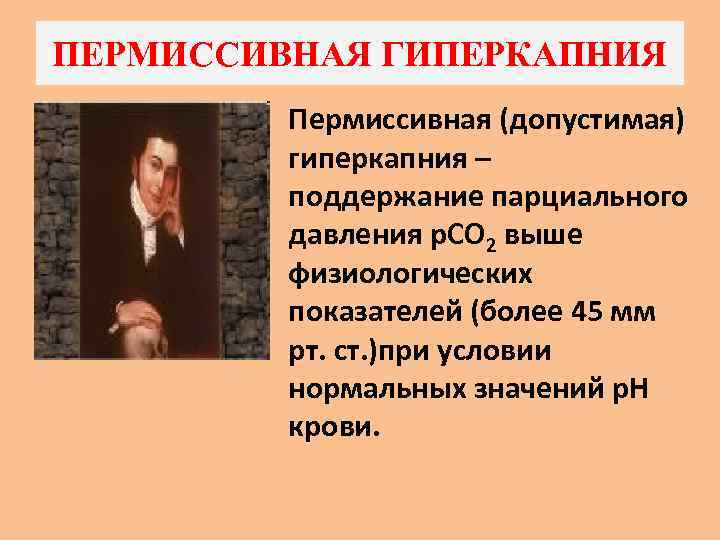 ПЕРМИССИВНАЯ ГИПЕРКАПНИЯ

Пермиссивная (допустимая) гиперкапния – поддержание парциального давления $pCO_2$ выше физиологических показателей (более 45 мм рт. ст.)при условии нормальных значений pH крови.